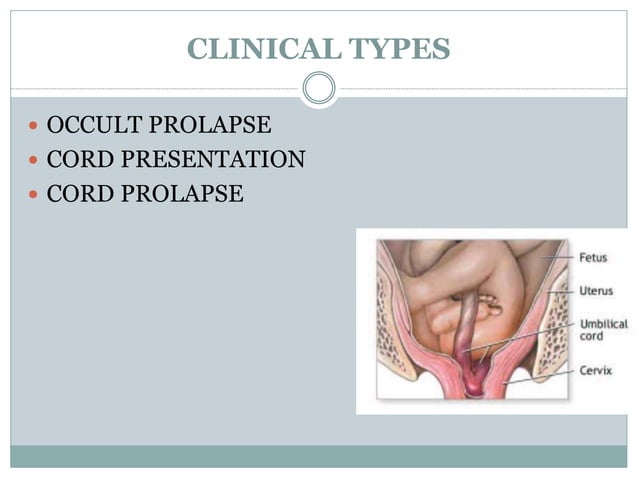 CLINICAL TYPES

- OCCULT PROLAPSE
- CORD PRESENTATION
- CORD PROLAPSE

Fetus
Uterus
Umbilical cord
Cervix